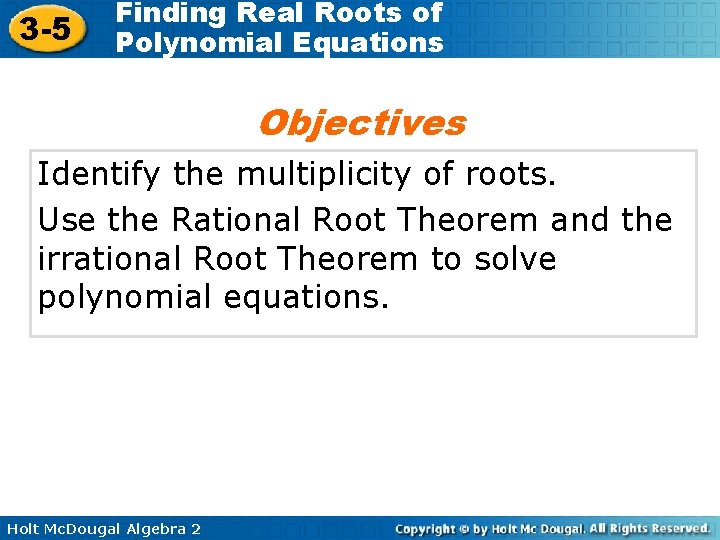 3-5 Finding Real Roots of Polynomial Equations

Objectives

Identify the multiplicity of roots.

Use the Rational Root Theorem and the irrational Root Theorem to solve polynomial equations.

Holt McDougal Algebra 2

Copyright © by Holt Mc Dougal. All Rights Reserved.